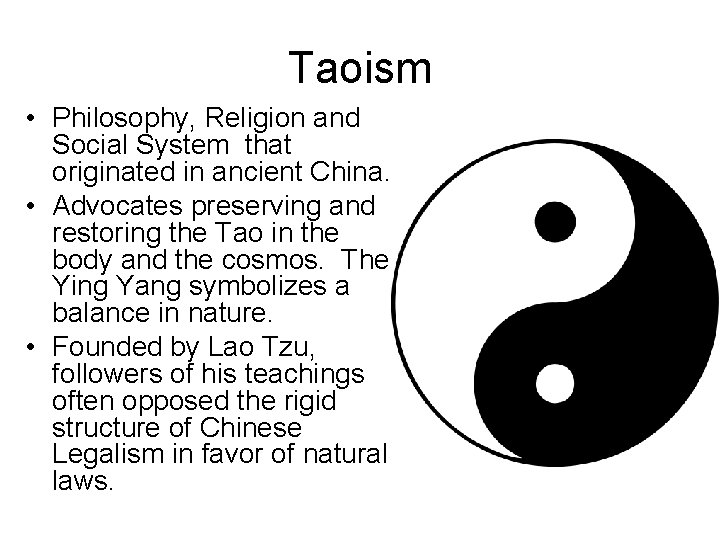 Taoism

• Philosophy, Religion and Social System that originated in ancient China.
• Advocates preserving and restoring the Tao in the body and the cosmos. The Ying Yang symbolizes a balance in nature.
• Founded by Lao Tzu, followers of his teachings often opposed the rigid structure of Chinese Legalism in favor of natural laws.